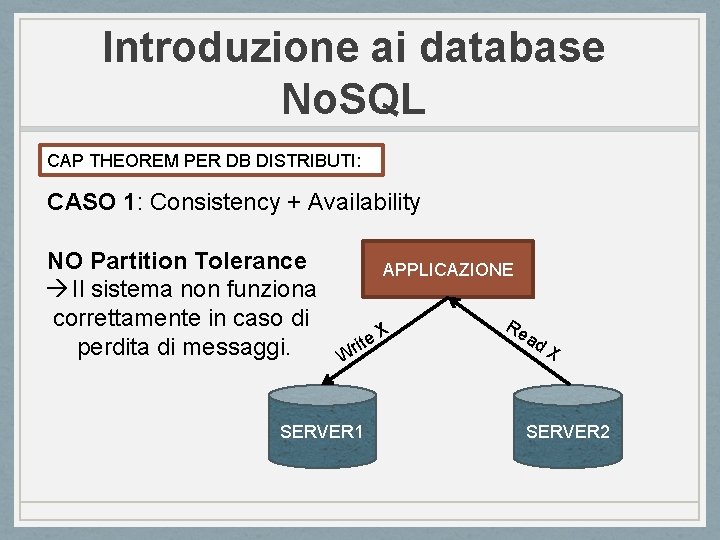 Introduzione ai database NoSQL

CAP THEOREM PER DB DISTRIBUTI:

CASO 1: Consistency + Availability

NO Partition Tolerance
→Il sistema non funziona correttamente in caso di perdita di messaggi.

APPLICAZIONE

Write X

Read X

SERVER1

SERVER2